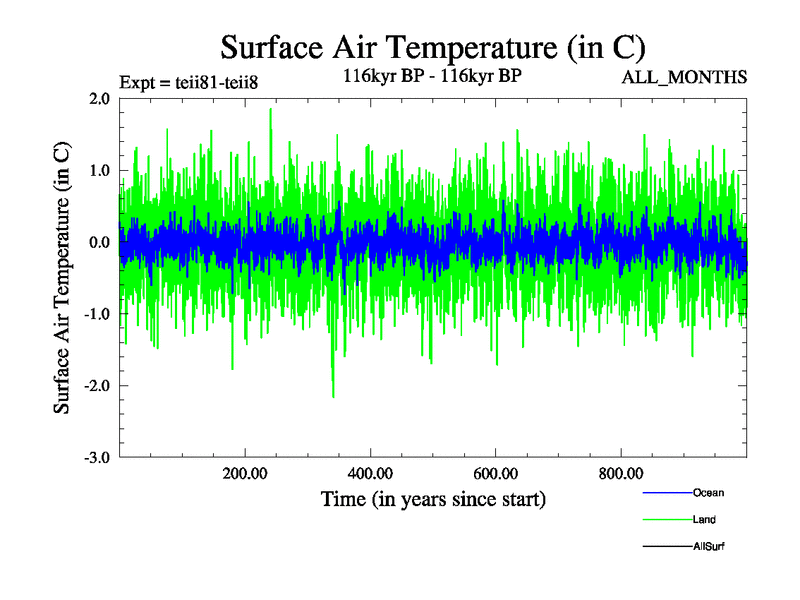 Surface Air Temperature (in C)

Expt = teii81-teii8

116kyr BP - 116kyr BP

ALL_MONTHS

Surface Air Temperature (in C)

2.0
1.0
0.0
-1.0
-2.0
-3.0

200.00
400.00
600.00
800.00

Time (in years since start)

Ocean
Land
AllSurf